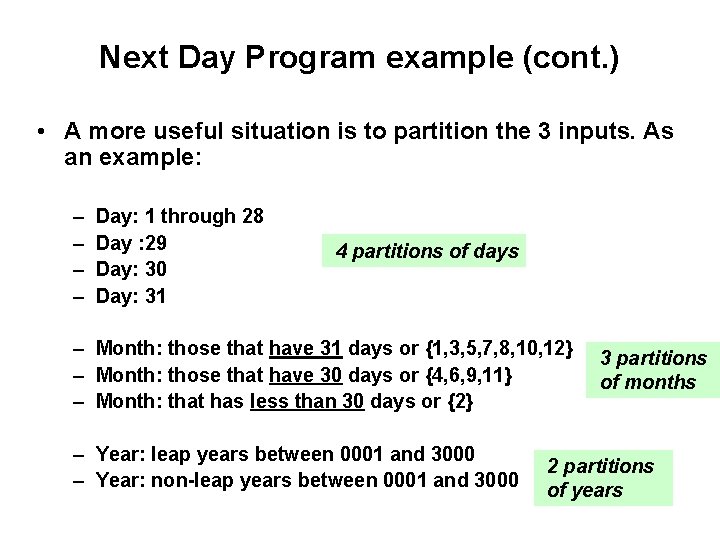 Next Day Program example (cont.)

• A more useful situation is to partition the 3 inputs. As an example:

– Day: 1 through 28
– Day :29
– Day: 30
– Day: 31

4 partitions of days

– Month: those that have 31 days or {1,3,5,7,8,10,12}
– Month: those that have 30 days or {4,6,9,11}
– Month: that has less than 30 days or {2}

3 partitions of months

– Year: leap years between 0001 and 3000
– Year: non-leap years between 0001 and 3000

2 partitions of years